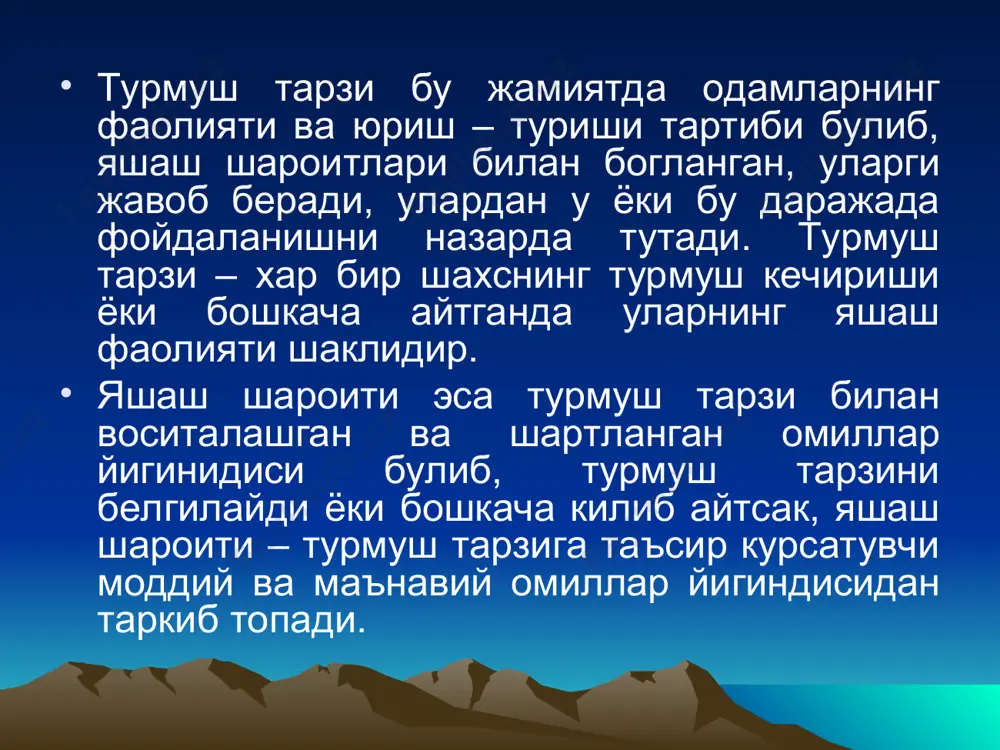 • Турмуш тарзи бу жамиятда одамларнинг фаолияти ва юриш – туриши тартиби булиб, яшаш шароитлари билан богланган, уларги жавоб беради, улардан у ёки бу даражада фойдаланишни назарда тутади. Турмуш тарзи – хар бир шахснинг турмуш кечириши ёки бошкача айтганда уларнинг яшаш фаолияти шаклидир.

• Яшаш шароити эса турмуш тарзи билан воситалашган ва шартланган омиллар йигинидиси булиб, турмуш тарзини белгилайди ёки бошкача килиб айтсак, яшаш шароити – турмуш тарзига таъсир курсатувчи моддий ва маънавий омиллар йигиндисидан таркиб топади.